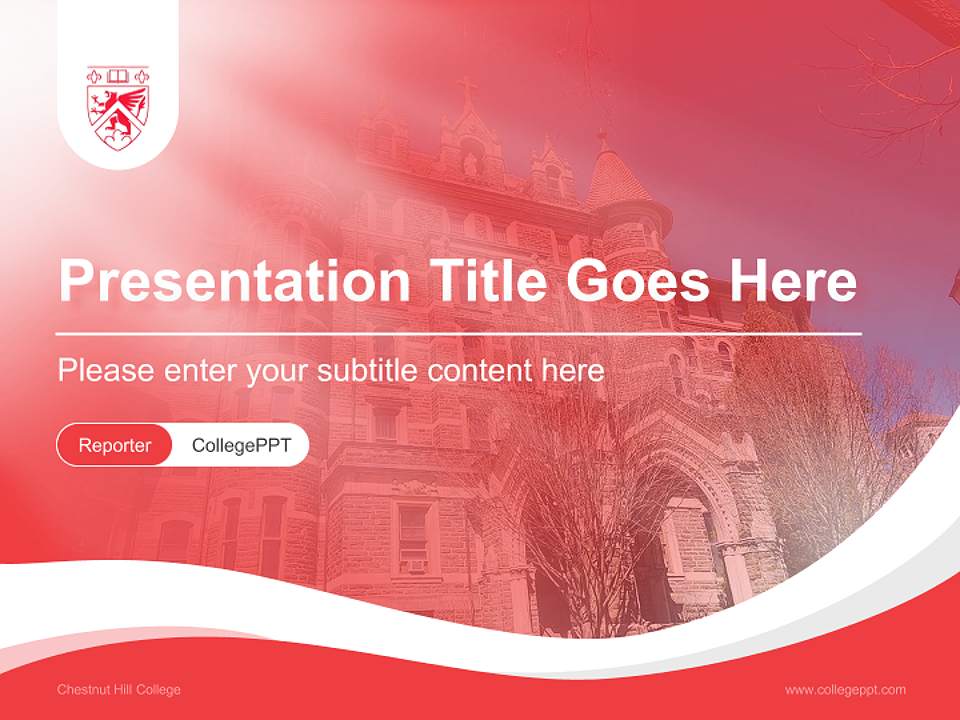 Presentation Title Goes Here

Please enter your subtitle content here

Reporter CollegePPT

Chestnut Hill College

www.collegeppt.com